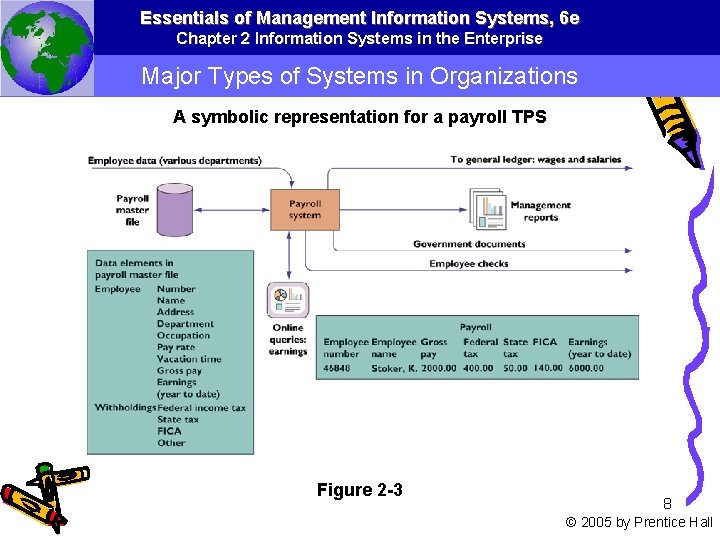 Essentials of Management Information Systems, 6e
Chapter 2 Information Systems in the Enterprise

Major Types of Systems in Organizations

A symbolic representation for a payroll TPS

Employee data (various departments)

To general ledger: wages and salaries

Payroll master file

Payroll system

Management reports

Government documents

Employee checks

Data elements in payroll master file
Employee Number
Name
Address
Department
Occupation
Pay rate
Vacation time
Gross pay
Earnings (year to date)
Withholdings Federal income tax
State tax
FICA
Other

Online queries: earnings

Payroll

| Employee number | Employee name | Gross pay | Federal tax | State tax | FICA | Earnings (year to date) |
|---|---|---|---|---|---|---|
| 46848 | Stoker, K. | 2000.00 | 400.00 | 50.00 | 140.00 | 6000.00 |

Figure 2-3

8
© 2005 by Prentice Hall